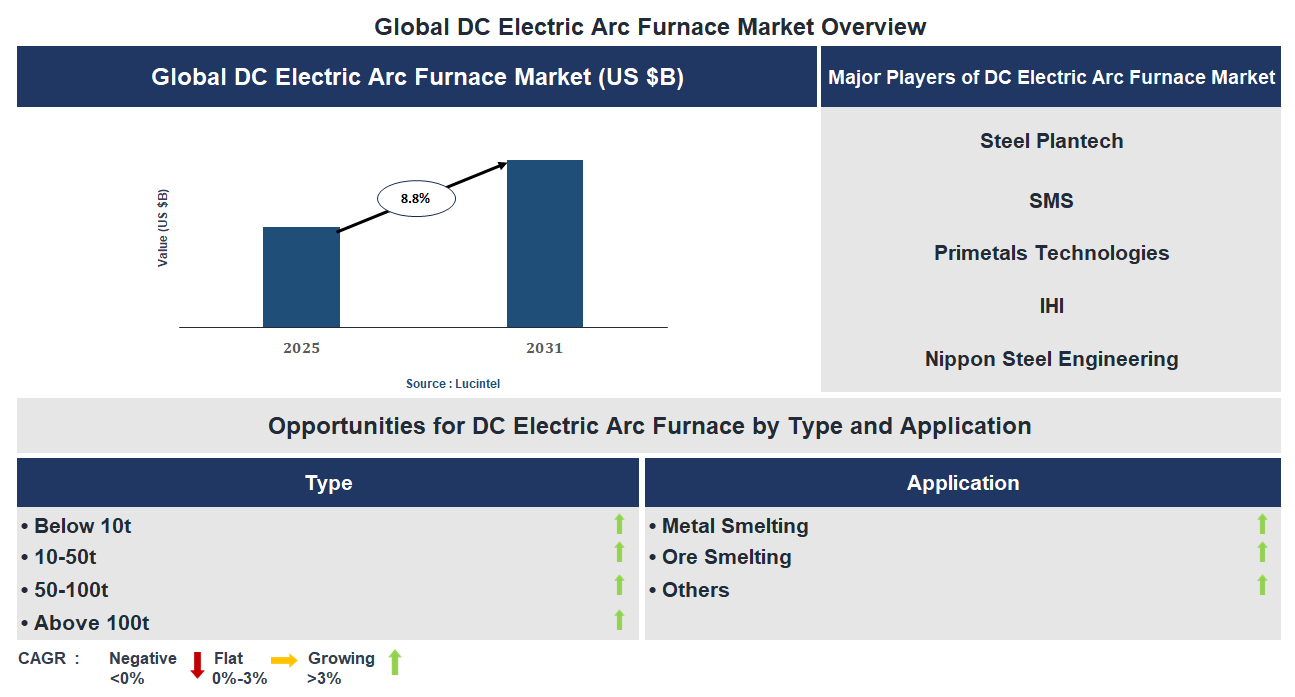 Global DC Electric Arc Furnace Market Overview

Global DC Electric Arc Furnace Market (US $B)

Value (US $B)

8.8%

2025

2031

Source : Lucintel

Major Players of DC Electric Arc Furnace Market

Steel Plantech

SMS

Primetals Technologies

IHI

Nippon Steel Engineering

Opportunities for DC Electric Arc Furnace by Type and Application

Type

• Below 10t
• 10-50t
• 50-100t
• Above 100t

Application

• Metal Smelting
• Ore Smelting
• Others

CAGR : Negative <0% Flat 0%-3% Growing >3%